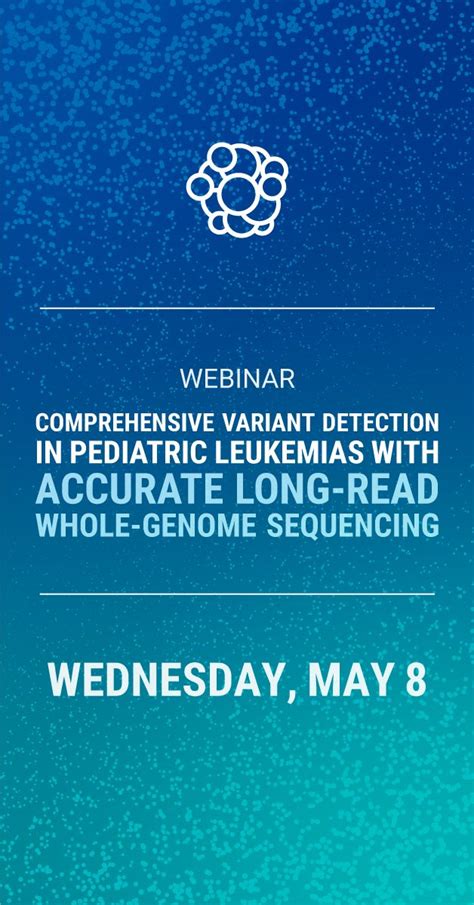 WEBINAR

COMPREHENSIVE VARIANT DETECTION IN PEDIATRIC LEUKEMIAS WITH ACCURATE LONG-READ WHOLE-GENOME SEQUENCING

WEDNESDAY, MAY 8